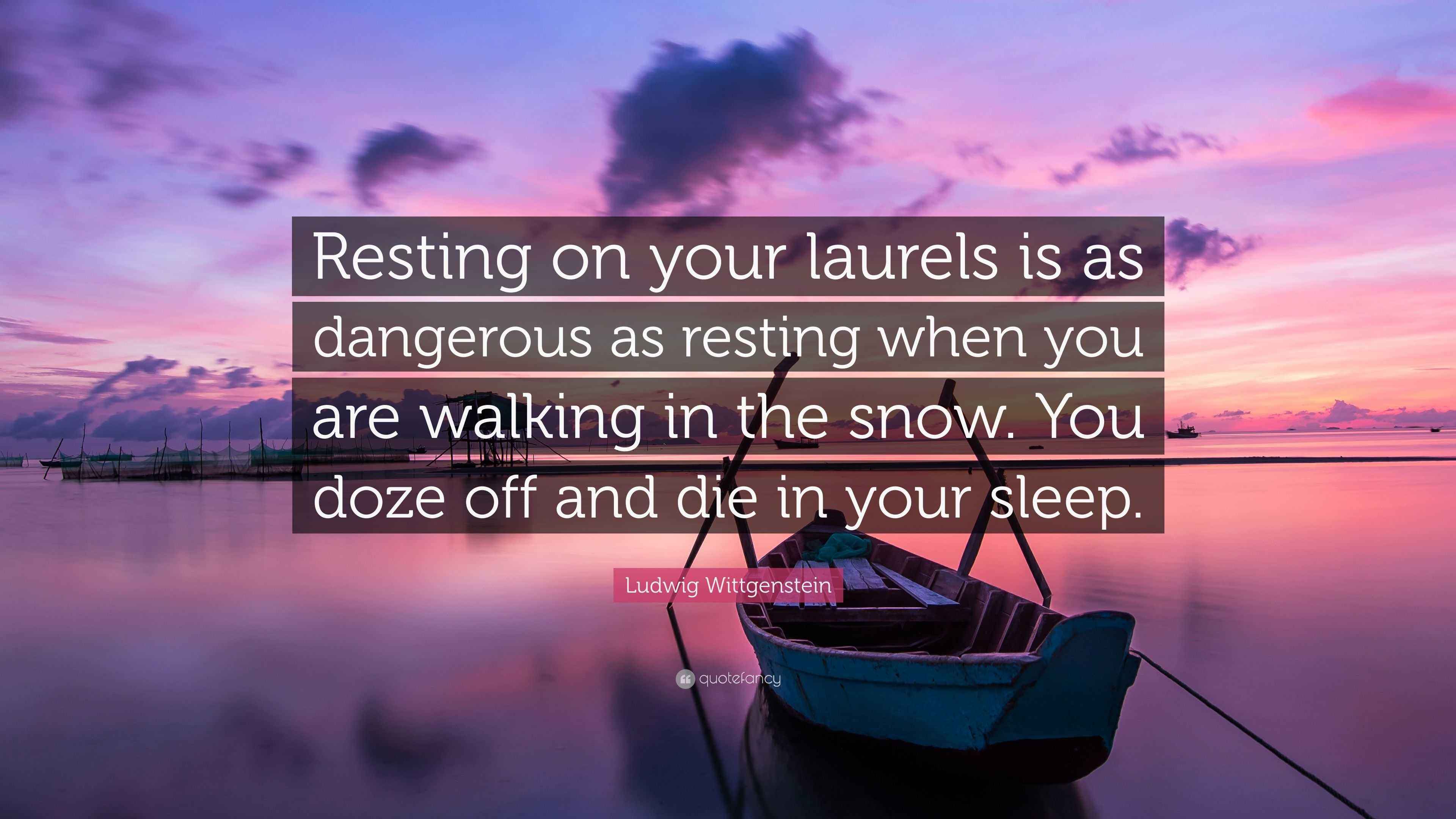 Resting on your laurels is as dangerous as resting when you are walking in the snow. You doze off and die in your sleep.

Ludwig Wittgenstein

quotefancy